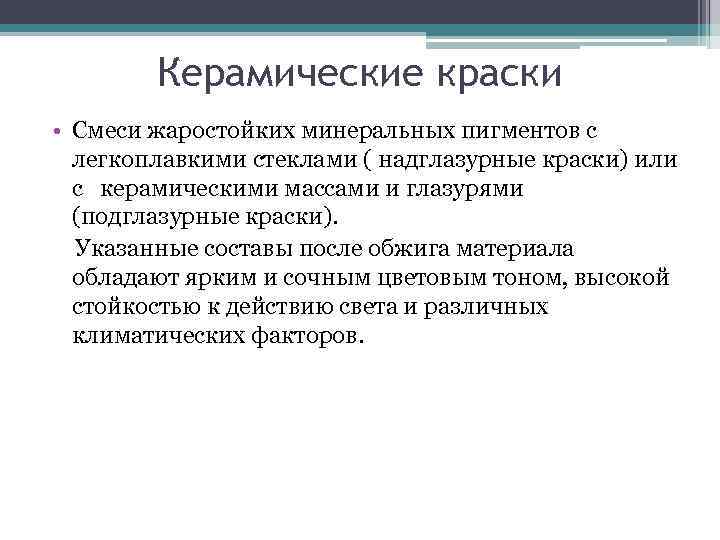 Керамические краски

• Смеси жаростойких минеральных пигментов с легкоплавкими стеклами ( надглазурные краски) или с керамическими массами и глазурями (подглазурные краски).

Указанные составы после обжига материала обладают ярким и сочным цветовым тоном, высокой стойкостью к действию света и различных климатических факторов.